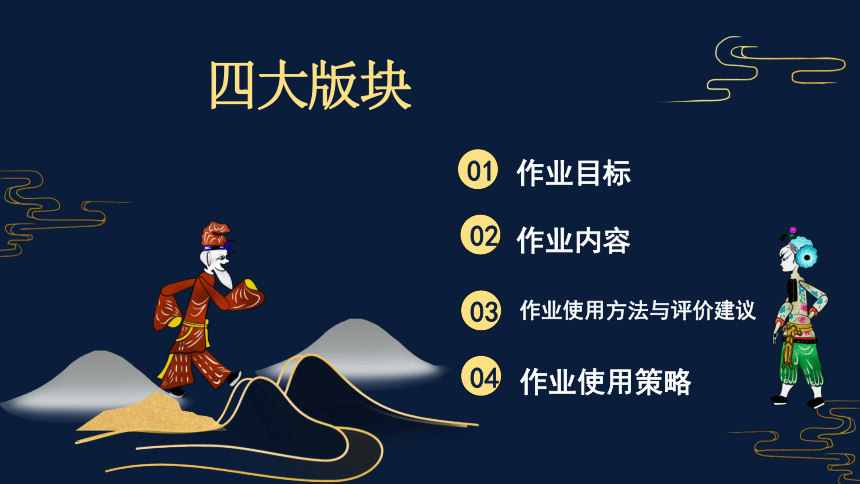 四大版块

01 作业目标

02 作业内容

03 作业使用方法与评价建议

04 作业使用策略